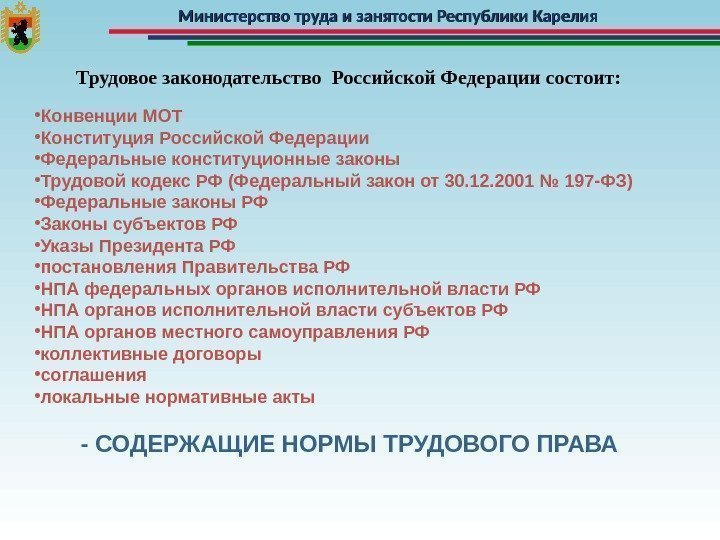 Министерство труда и занятости Республики Карелия

Трудовое законодательство Российской Федерации состоит:

•Конвенции МОТ
•Конституция Российской Федерации
•Федеральные конституционные законы
•Трудовой кодекс РФ (Федеральный закон от 30.12.2001 № 197-ФЗ)
•Федеральные законы РФ
•Законы субъектов РФ
•Указы Президента РФ
•постановления Правительства РФ
•НПА федеральных органов исполнительной власти РФ
•НПА органов исполнительной власти субъектов РФ
•НПА органов местного самоуправления РФ
•коллективные договоры
•соглашения
•локальные нормативные акты

- СОДЕРЖАЩИЕ НОРМЫ ТРУДОВОГО ПРАВА